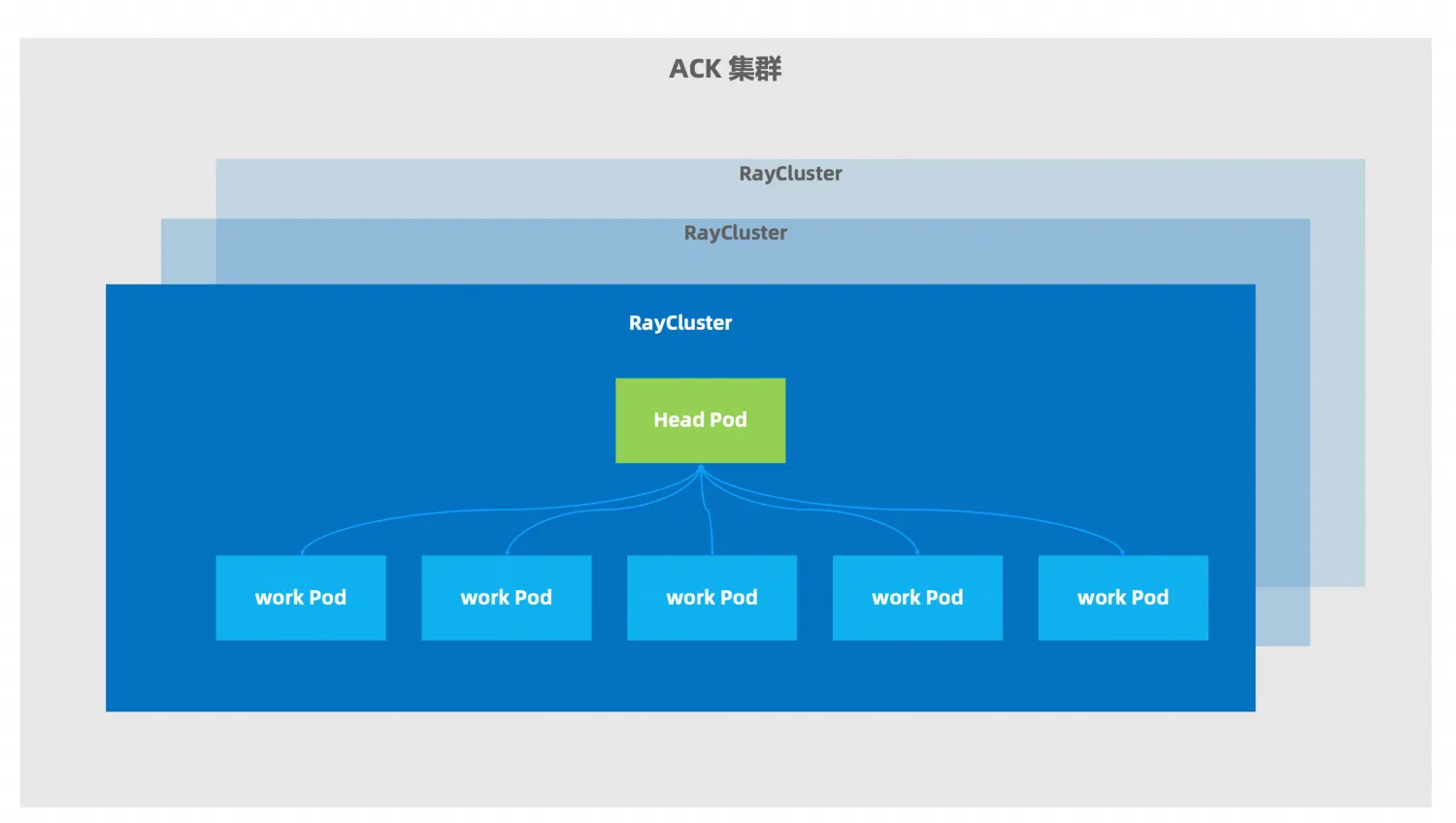 ACK 集群

RayCluster

RayCluster

RayCluster

Head Pod

work Pod

work Pod

work Pod

work Pod

work Pod